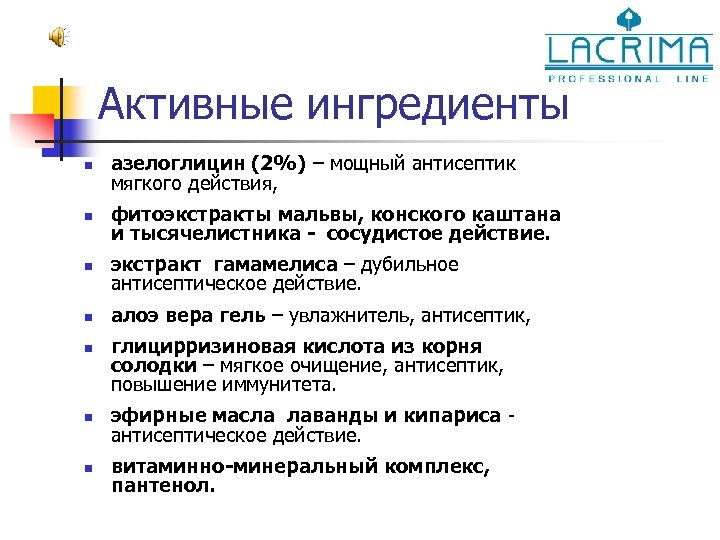 LACRIMA
PROFESSIONAL LINE

Активные ингредиенты

- азелоглицин (2%) – мощный антисептик мягкого действия,
- фитоэкстракты мальвы, конского каштана и тысячелистника - сосудистое действие.
- экстракт гамамелиса – дубильное антисептическое действие.
- алоэ вера гель – увлажнитель, антисептик,
- глицирризиновая кислота из корня солодки – мягкое очищение, антисептик, повышение иммунитета.
- эфирные масла лаванды и кипариса - антисептическое действие.
- витаминно-минеральный комплекс, пантенол.